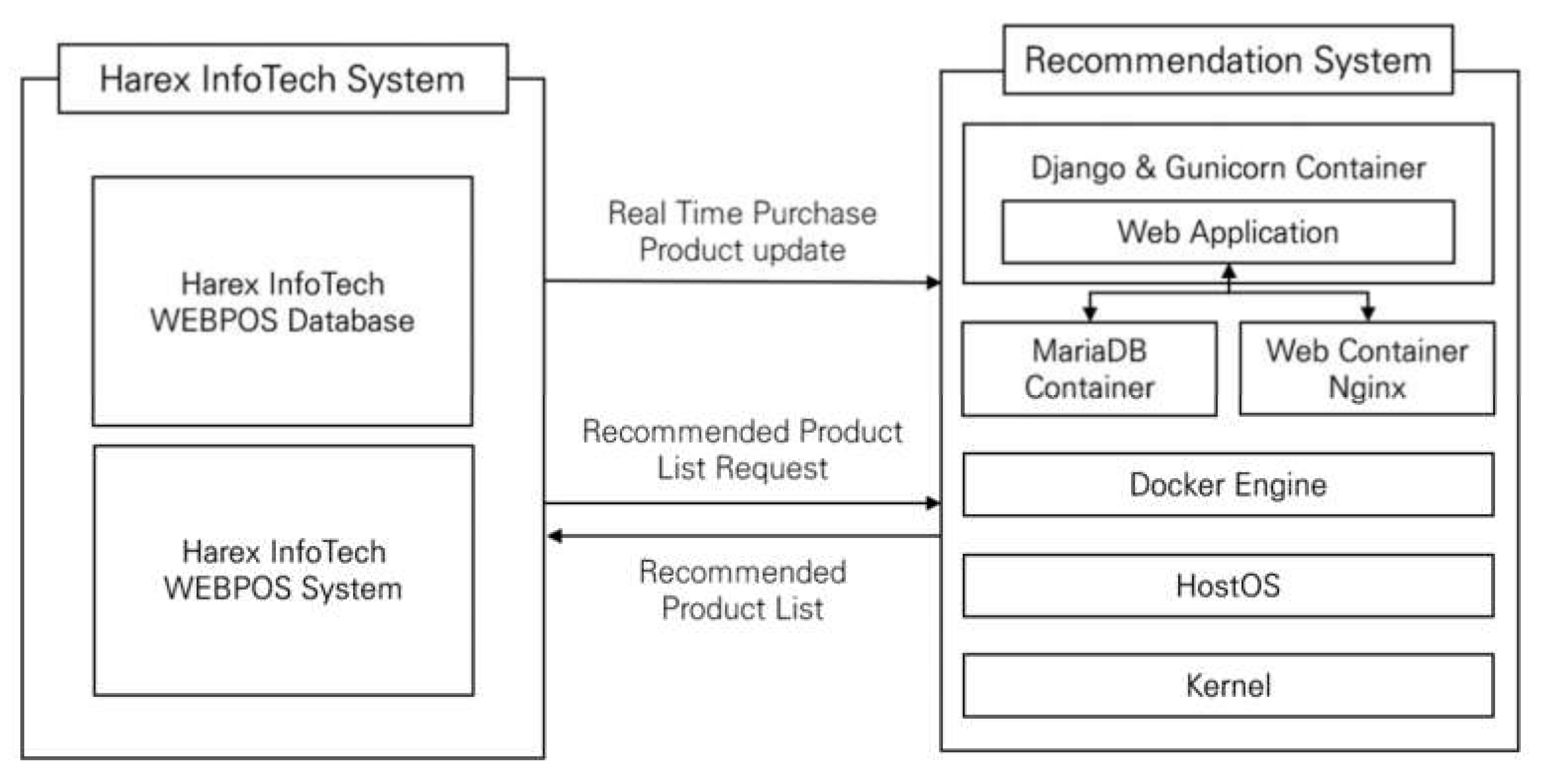 Harex InfoTech System

Harex InfoTech WEBPOS Database

Harex InfoTech WEBPOS System

Real Time Purchase Product update

Recommended Product List Request

Recommended Product List

Recommendation System

Django & Gunicorn Container

Web Application

MariaDB Container

Web Container Nginx

Docker Engine

HostOS

Kernel